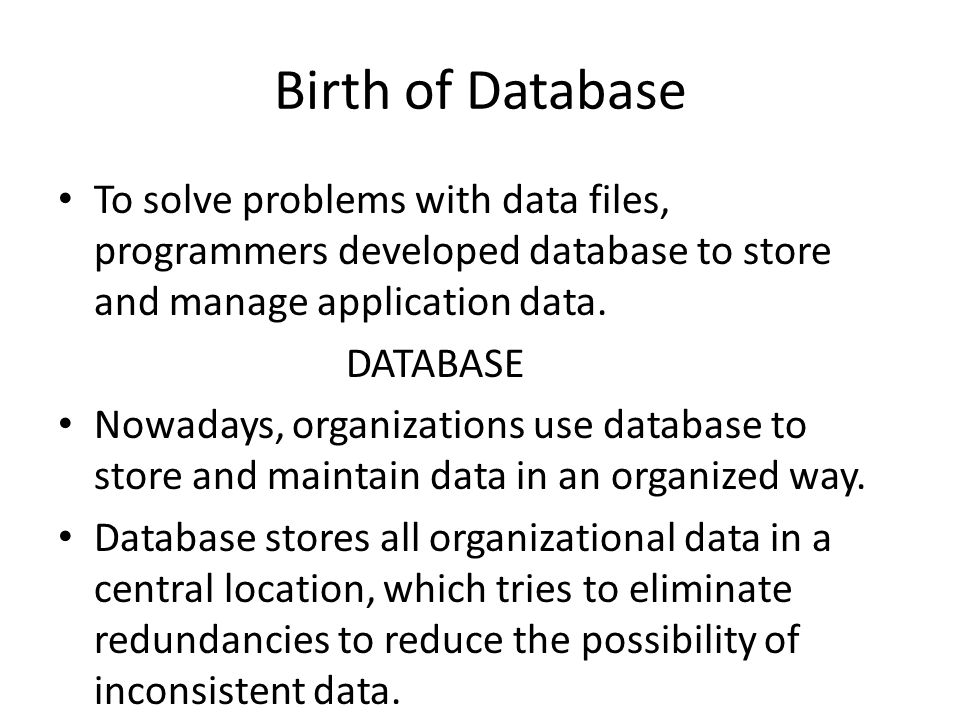 Birth of Database

• To solve problems with data files, programmers developed database to store and manage application data.

DATABASE

• Nowadays, organizations use database to store and maintain data in an organized way.

• Database stores all organizational data in a central location, which tries to eliminate redundancies to reduce the possibility of inconsistent data.